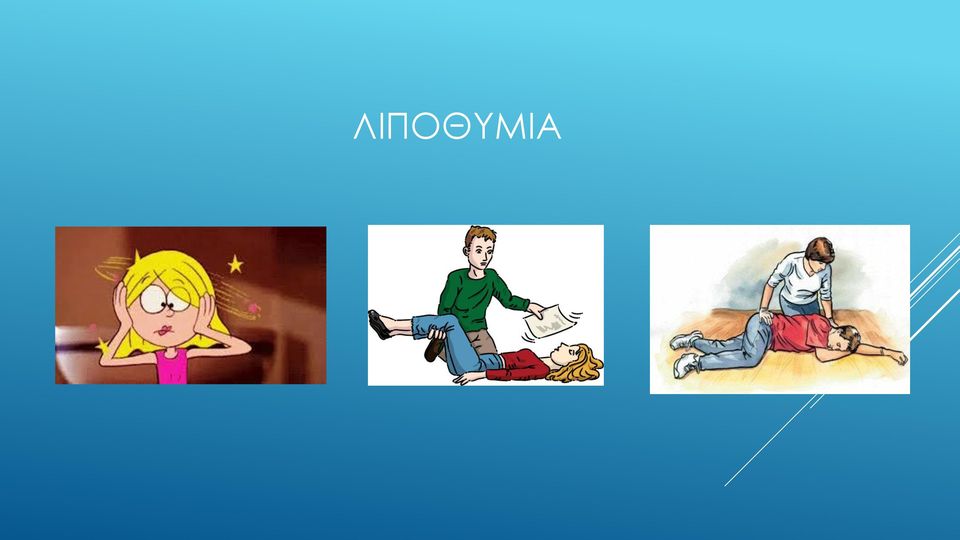 ΛΙΠΟΘΥΜΙΑ